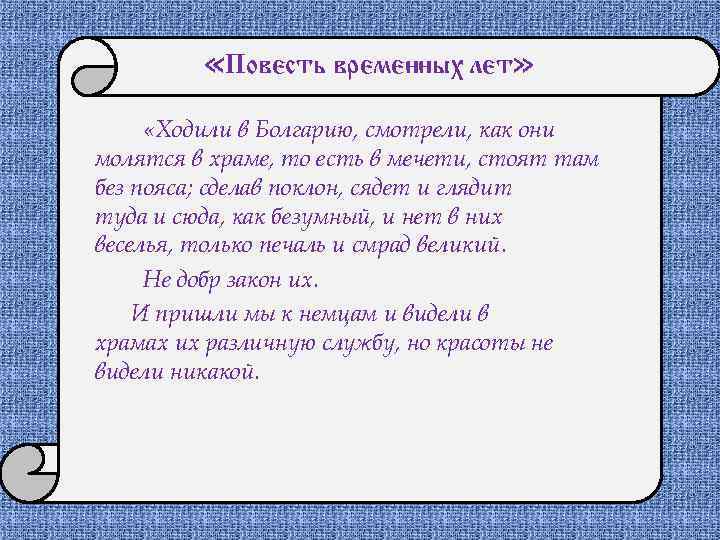 «Повесть временных лет»

«Ходили в Болгарию, смотрели, как они молятся в храме, то есть в мечети, стоят там без пояса; сделав поклон, сядет и глядит туда и сюда, как безумный, и нет в них веселья, только печаль и смрад великий.

Не добр закон их.

И пришли мы к немцам и видели в храмах их различную службу, но красоты не видели никакой.